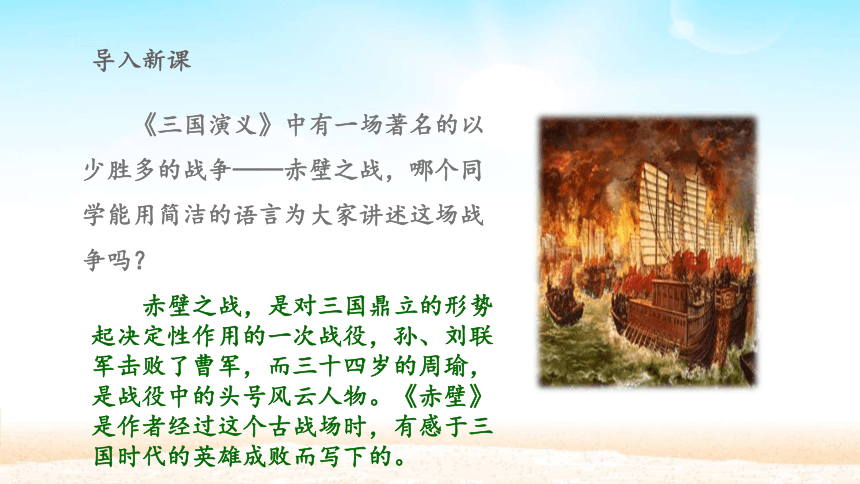 导入新课

《三国演义》中有一场著名的以少胜多的战争——赤壁之战，哪个同学能用简洁的语言为大家讲述这场战争吗？

赤壁之战，是对三国鼎立的形势起决定性作用的一次战役，孙、刘联军击败了曹军，而三十四岁的周瑜，是战役中的头号风云人物。《赤壁》是作者经过这个古战场时，有感于三国时代的英雄成败而写下的。